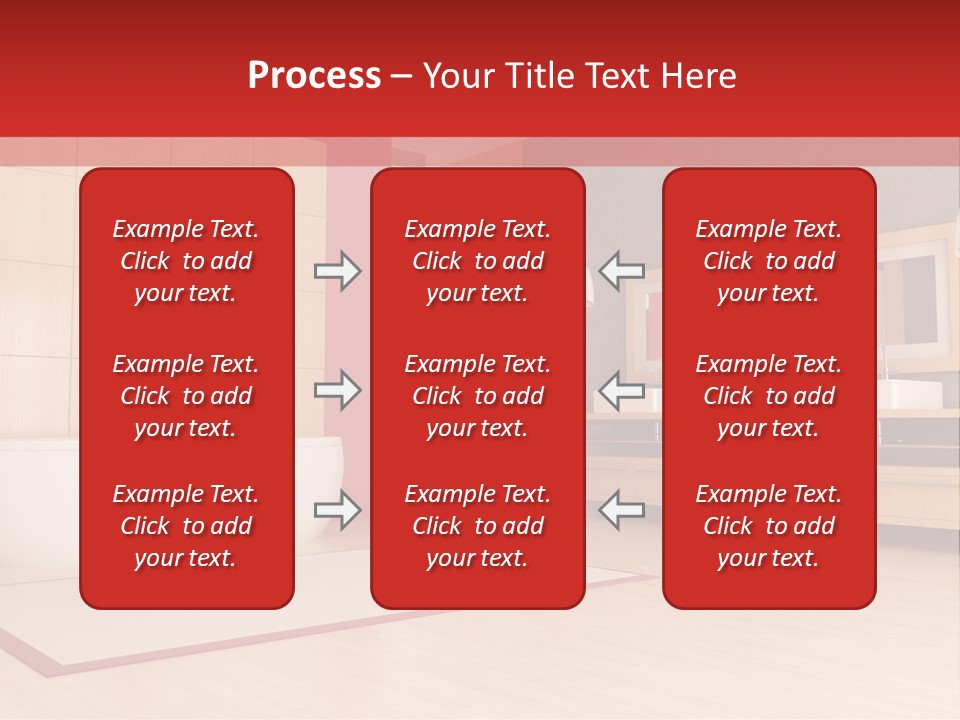 Process – Your Title Text Here

Example Text. Click to add your text.

Example Text. Click to add your text.

Example Text. Click to add your text.

Example Text. Click to add your text.

Example Text. Click to add your text.

Example Text. Click to add your text.

Example Text. Click to add your text.

Example Text. Click to add your text.

Example Text. Click to add your text.